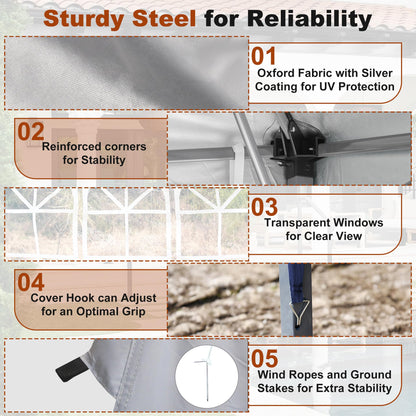 Sturdy Steel for Reliability

01
Oxford Fabric with Silver Coating for UV Protection

02
Reinforced corners for Stability

03
Transparent Windows for Clear View

04
Cover Hook can Adjust for an Optimal Grip

05
Wind Ropes and Ground Stakes for Extra Stability